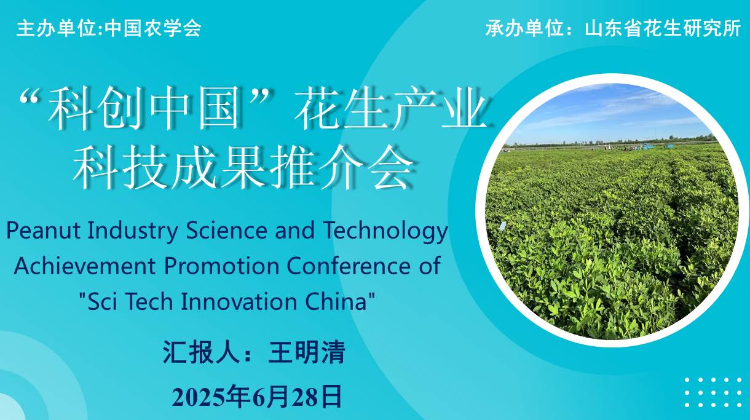 主办单位:中国农学会

承办单位：山东省花生研究所

“科创中国”花生产业科技成果推介会

Peanut Industry Science and Technology Achievement Promotion Conference of "Sci Tech Innovation China"

汇报人：王明清

2025年6月28日